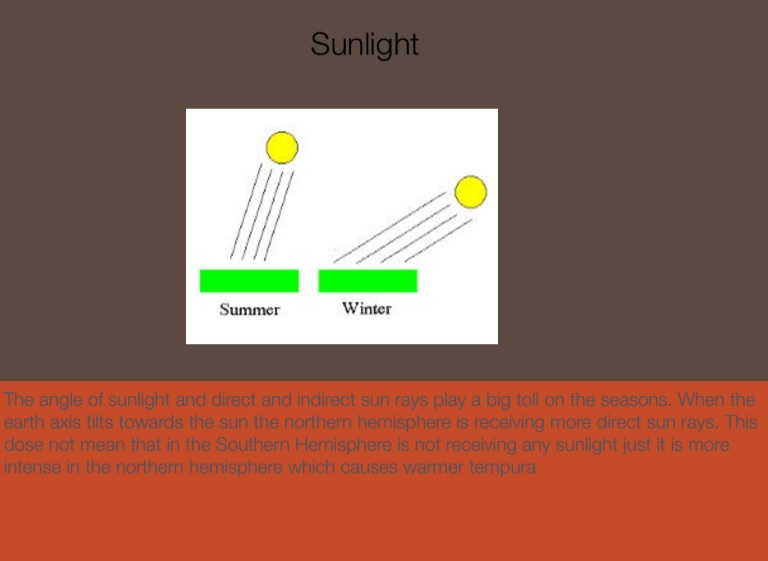 Sunlight

Summer

Winter

The angle of sunlight and direct and indirect sun rays play a big toll on the seasons. When the earth axis tilts towards the sun the northern hemisphere is receiving more direct sun rays. This dose not mean that in the Southern Hemisphere is not receiving any sunlight just it is more intense in the northern hemisphere which causes warmer tempura